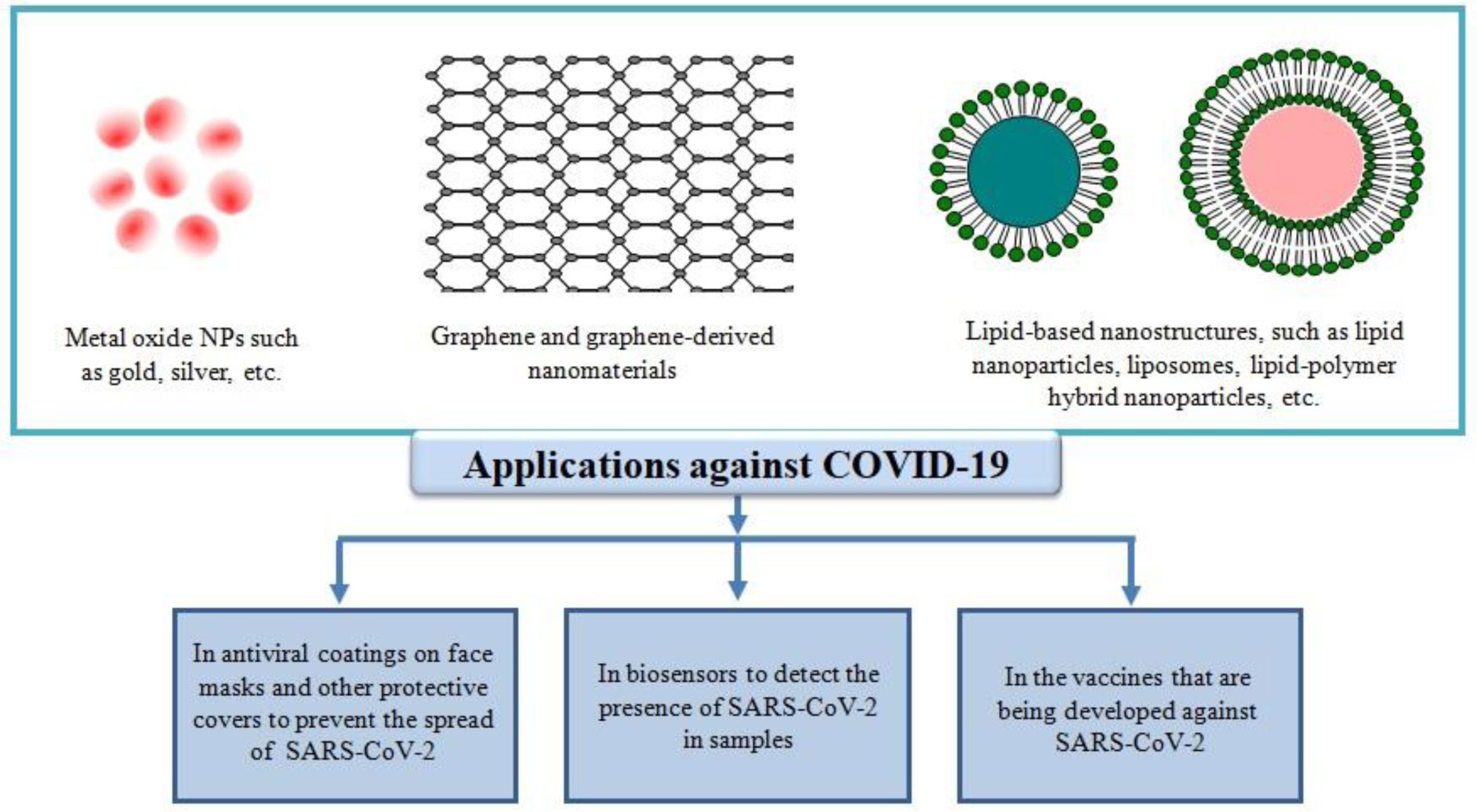 Metal oxide NPs such as gold, silver, etc.

Graphene and graphene-derived nanomaterials

Lipid-based nanostructures, such as lipid nanoparticles, liposomes, lipid-polymer hybrid nanoparticles, etc.

Applications against COVID-19

In antiviral coatings on face masks and other protective covers to prevent the spread of SARS-CoV-2

In biosensors to detect the presence of SARS-CoV-2 in samples

In the vaccines that are being developed against SARS-CoV-2